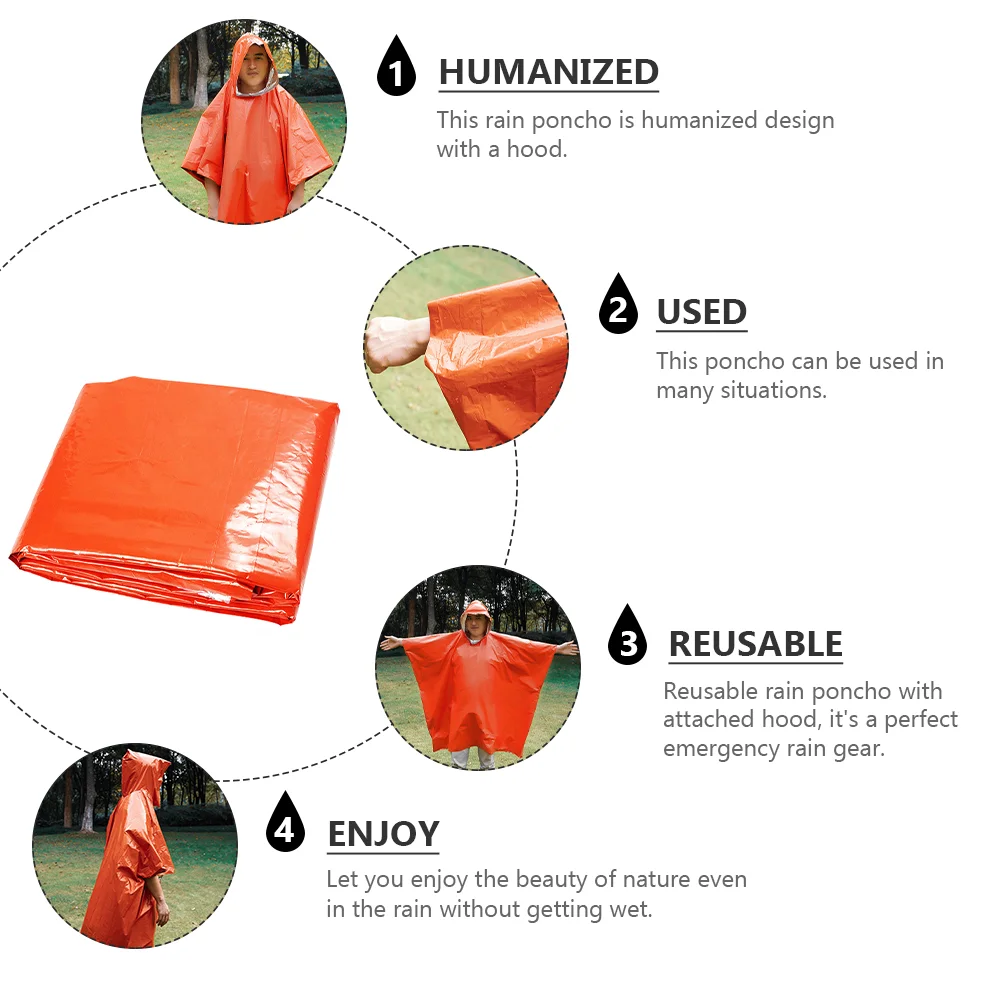 1 HUMANIZED
This rain poncho is humanized design with a hood.

2 USED
This poncho can be used in many situations.

3 REUSABLE
Reusable rain poncho with attached hood, it's a perfect emergency rain gear.

4 ENJOY
Let you enjoy the beauty of nature even in the rain without getting wet.